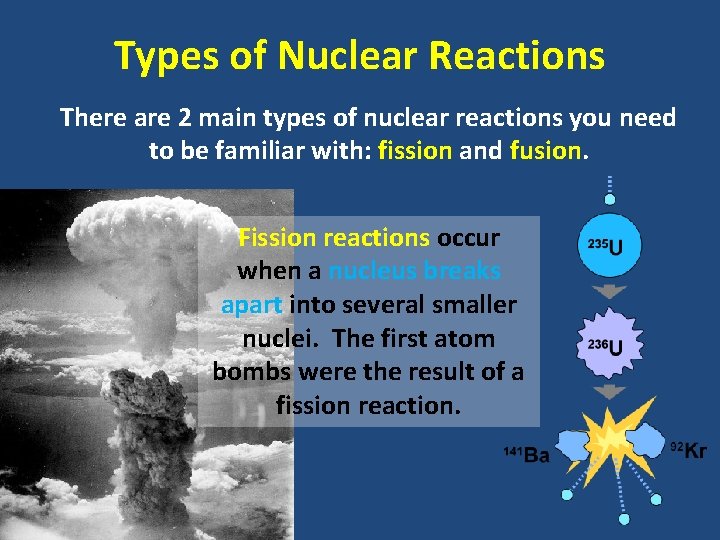 Types of Nuclear Reactions

There are 2 main types of nuclear reactions you need to be familiar with: fission and fusion.

Fission reactions occur when a nucleus breaks apart into several smaller nuclei. The first atom bombs were the result of a fission reaction.

$^{235}U$

$^{236}U$

$^{141}Ba$

$^{92}Kr$